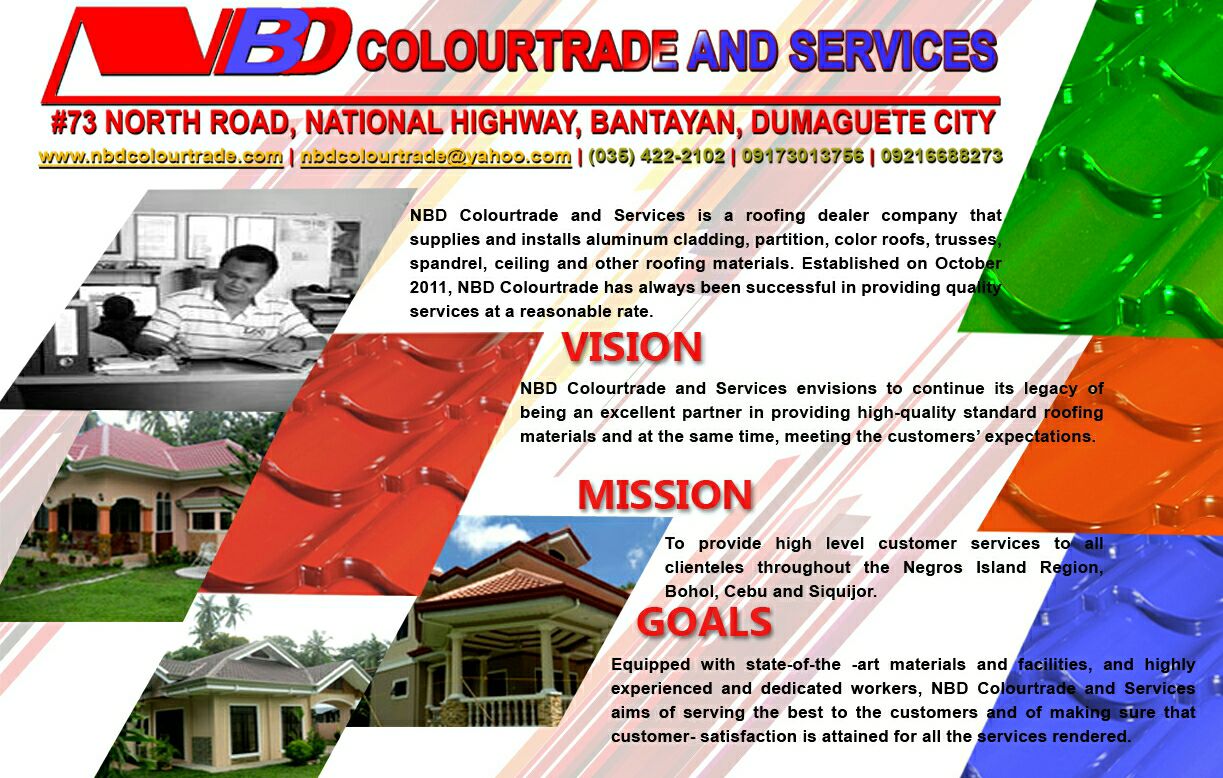 NBD COLOURTRADE AND SERVICES

#73 NORTH ROAD, NATIONAL HIGHWAY, BANTAYAN, DUMAGUETE CITY

www.nbdcolourtrade.com | nbdcolourtrade@yahoo.com | (035) 422-2102 | 09173013756 | 09216688273

NBD Colourtrade and Services is a roofing dealer company that supplies and installs aluminum cladding, partition, color roofs, trusses, spandrel, ceiling and other roofing materials. Established on October 2011, NBD Colourtrade has always been successful in providing quality services at a reasonable rate.

VISION

NBD Colourtrade and Services envisions to continue its legacy of being an excellent partner in providing high-quality standard roofing materials and at the same time, meeting the customers' expectations.

MISSION

To provide high level customer services to all clienteles throughout the Negros Island Region, Bohol, Cebu and Siquijor.

GOALS

Equipped with state-of-the -art materials and facilities, and highly experienced and dedicated workers, NBD Colourtrade and Services aims of serving the best to the customers and of making sure that customer- satisfaction is attained for all the services rendered.